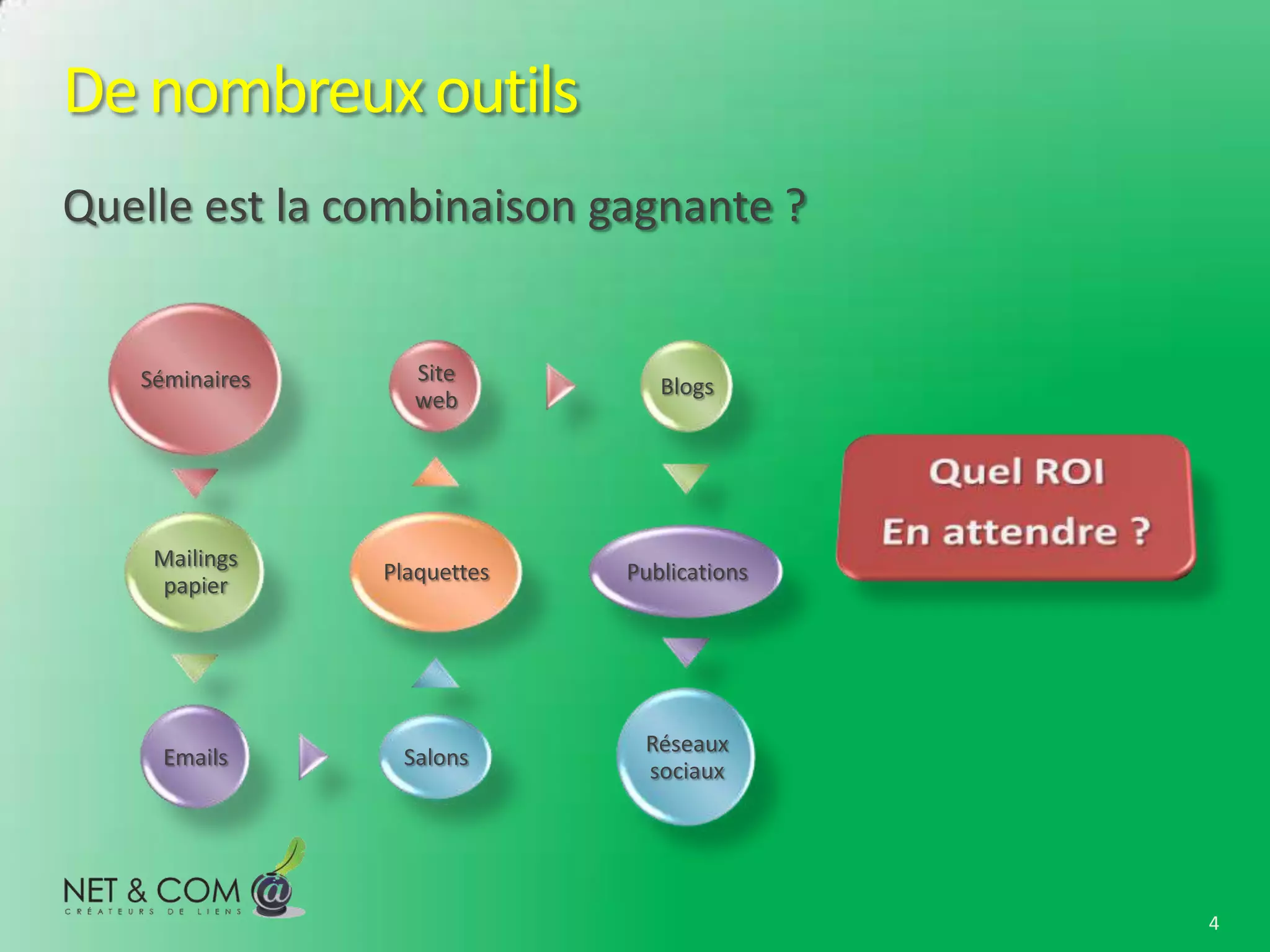 De nombreux outils

Quelle est la combinaison gagnante ?

Séminaires

Mailings papier

Emails

Salons

Plaquettes

Site web

Blogs

Publications

Réseaux sociaux

Quel ROI

En attendre ?

NET & COM @
CRÉATEURS DE LIENS

4